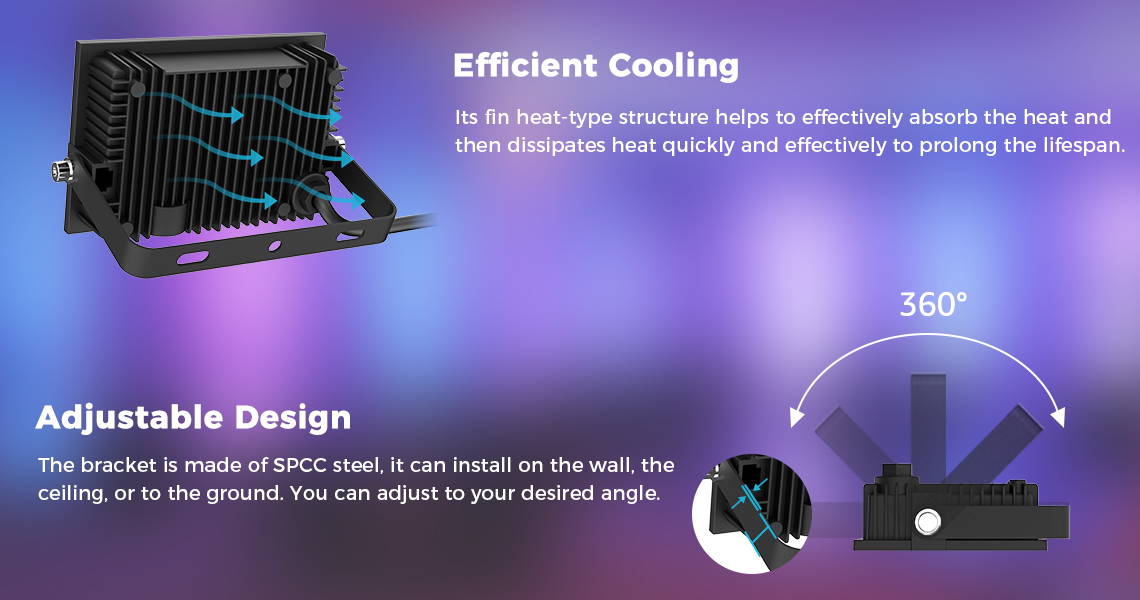 Efficient Cooling

Its fin heat-type structure helps to effectively absorb the heat and then dissipates heat quickly and effectively to prolong the lifespan.

360°

Adjustable Design

The bracket is made of SPCC steel, it can install on the wall, the ceiling, or to the ground. You can adjust to your desired angle.